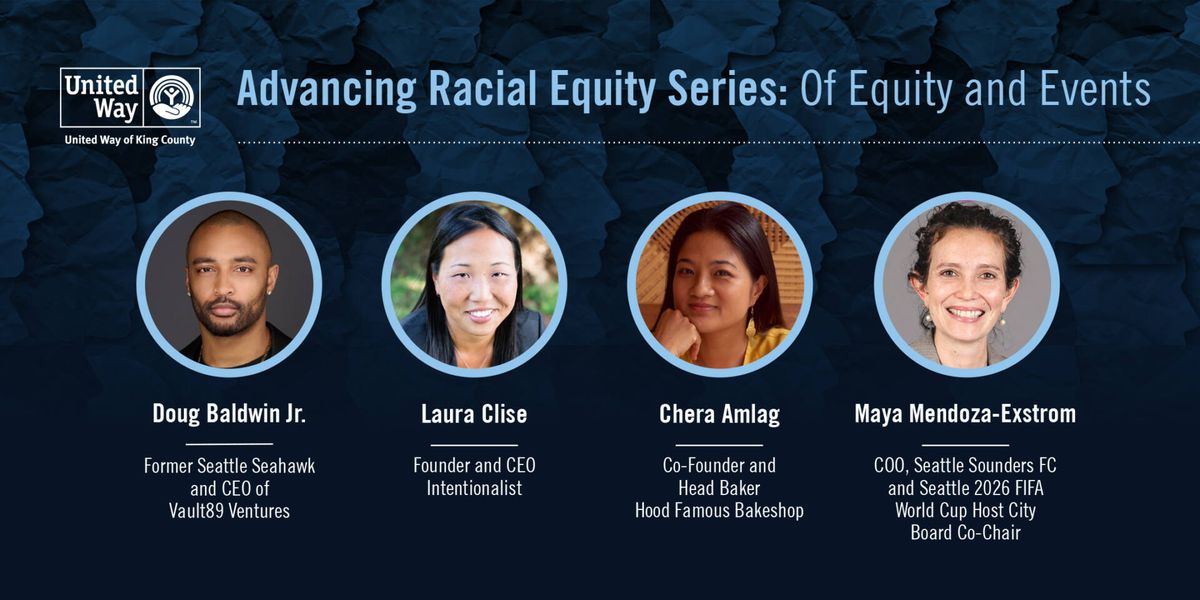 United Way

United Way of King County

Advancing Racial Equity Series: Of Equity and Events

Doug Baldwin Jr.

Former Seattle Seahawk and CEO of Vault89 Ventures

Laura Clise

Founder and CEO Intentionalist

Chera Amlag

Co-Founder and Head Baker Hood Famous Bakeshop

Maya Mendoza-Exstrom

COO, Seattle Sounders FC and Seattle 2026 FIFA World Cup Host City Board Co-Chair